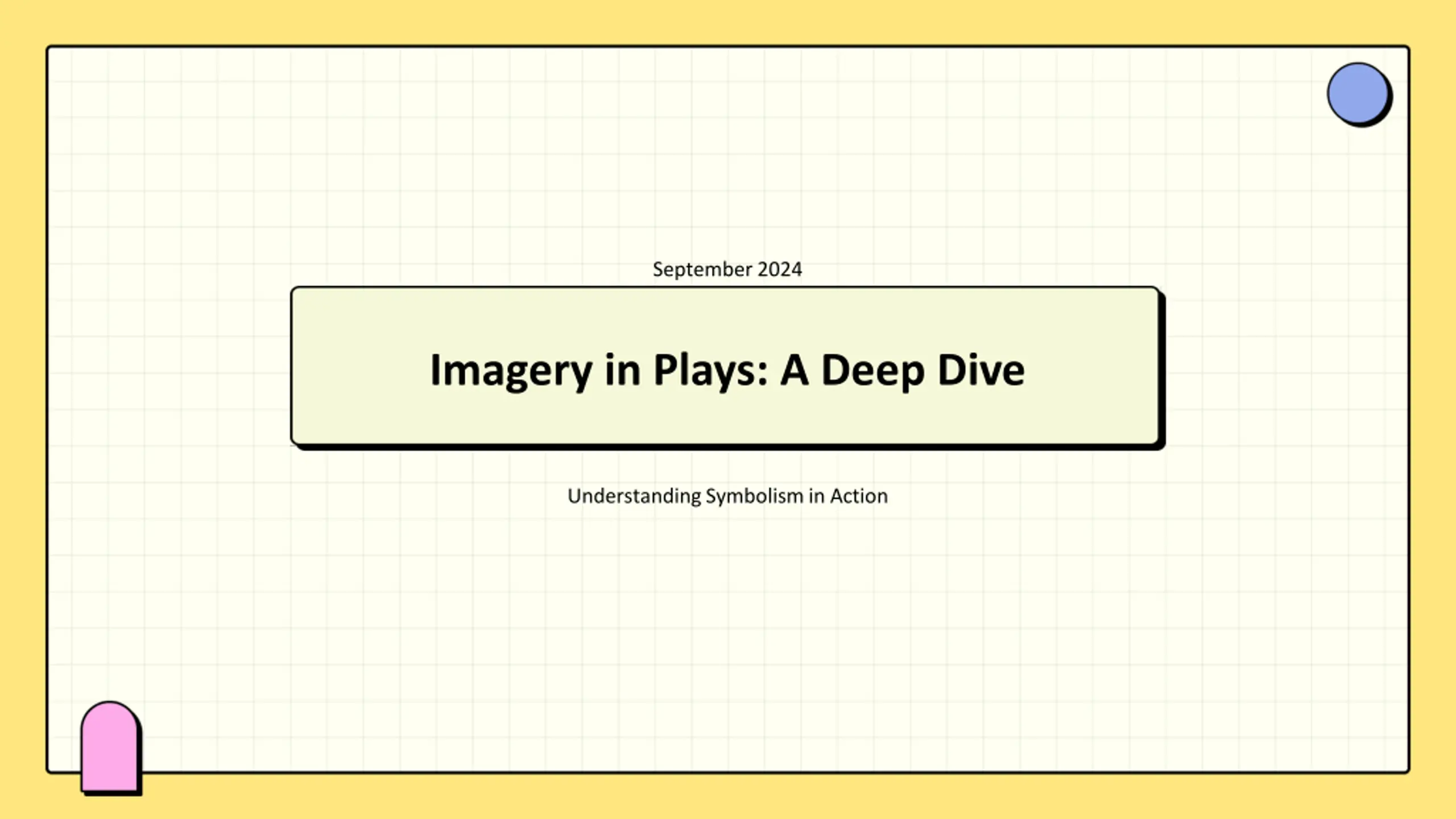 September 2024

Imagery in Plays: A Deep Dive

Understanding Symbolism in Action